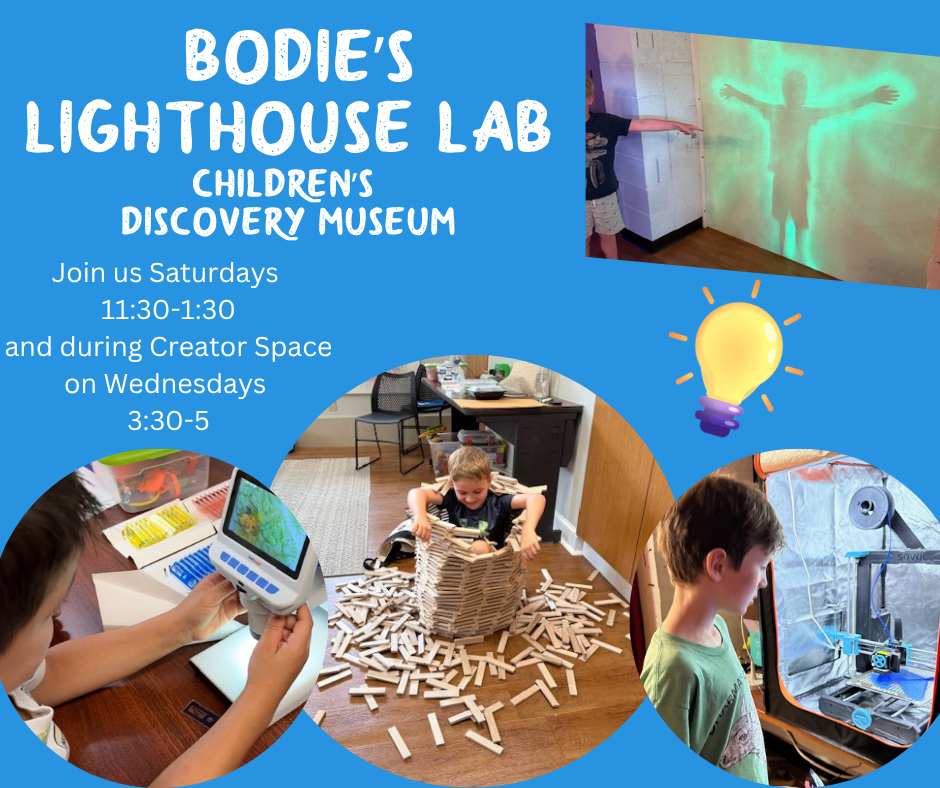 BODIE'S LIGHTHOUSE LAB
CHILDREN'S DISCOVERY MUSEUM

Join us Saturdays
11:30-1:30
and during Creator Space on Wednesdays
3:30-5

SOVOL